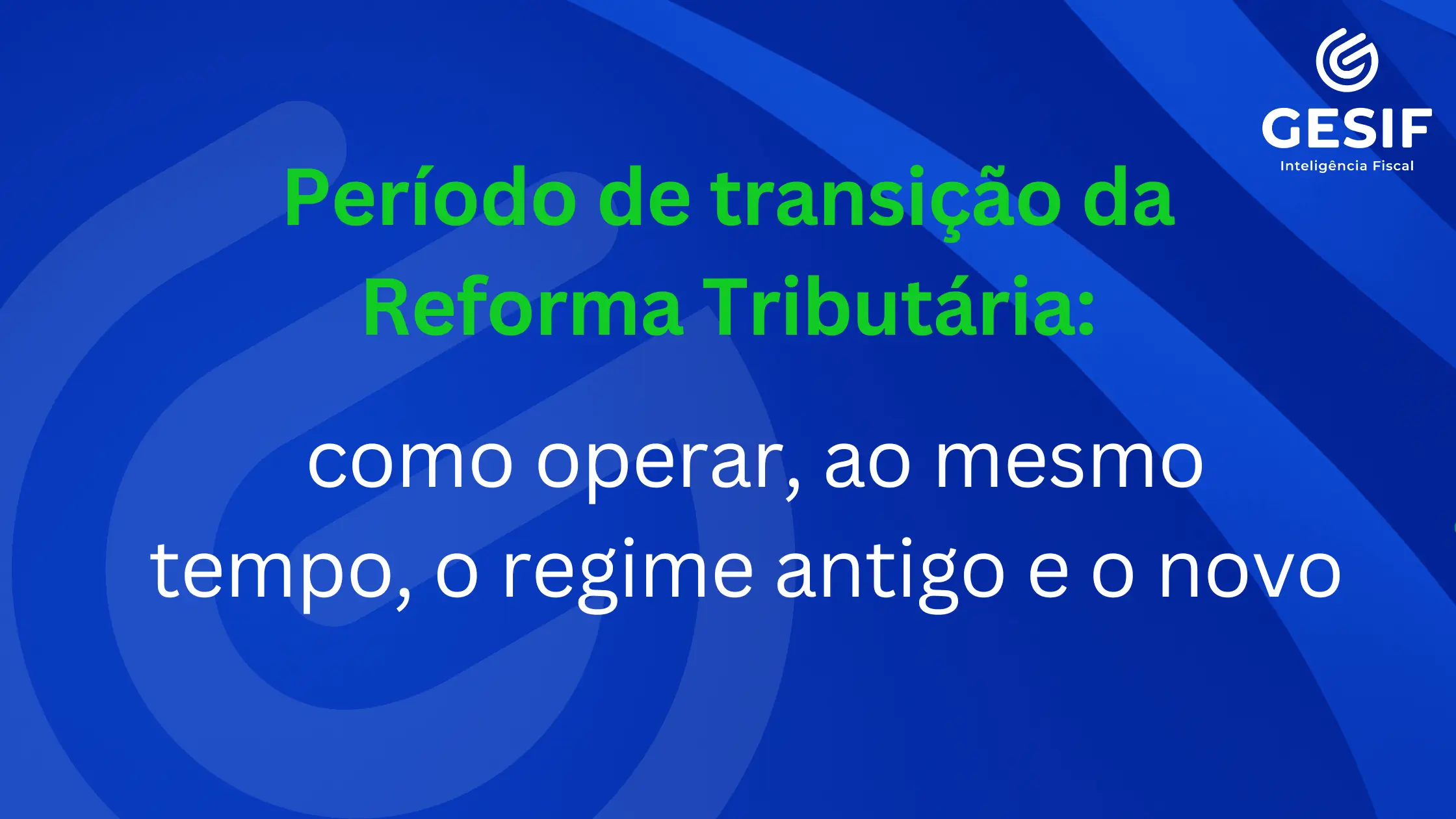 GESIF
Inteligência Fiscal

Período de transição da Reforma Tributária:

como operar, ao mesmo tempo, o regime antigo e o novo